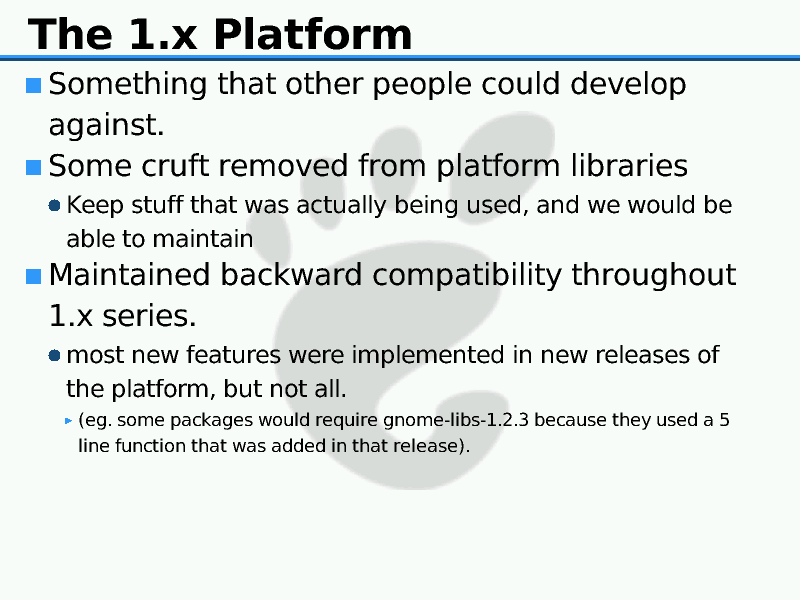 The 1.x Platform

Something that other people could develop against.

Some cruft removed from platform libraries

Keep stuff that was actually being used, and we would be able to maintain

Maintained backward compatibility throughout 1.x series.

most new features were implemented in new releases of the platform, but not all.

(eg. some packages would require gnome-libs-1.2.3 because they used a 5 line function that was added in that release).